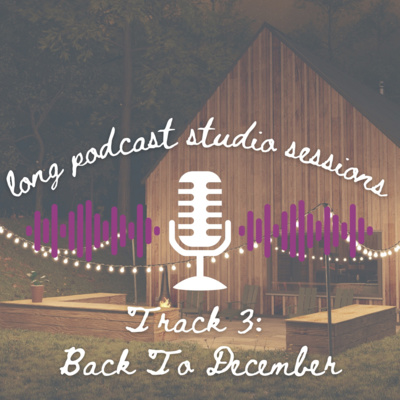 long podcast studio sessions

Track 3:
Back To December